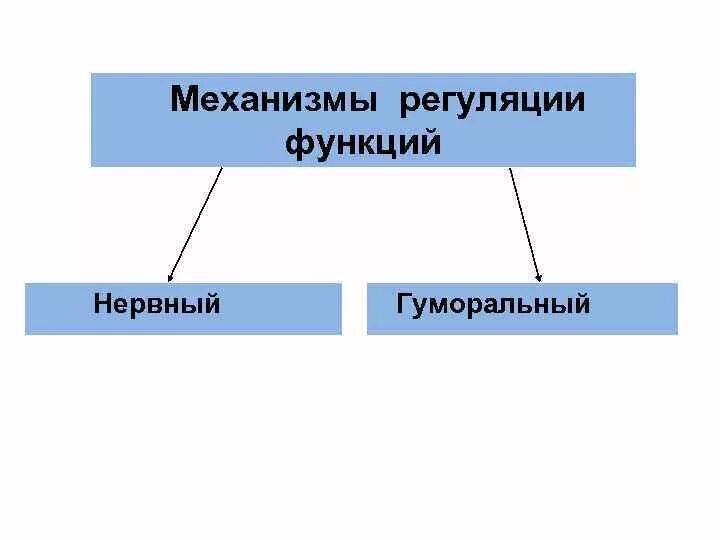 Механизмы регуляции функций

Нервный

Гуморальный